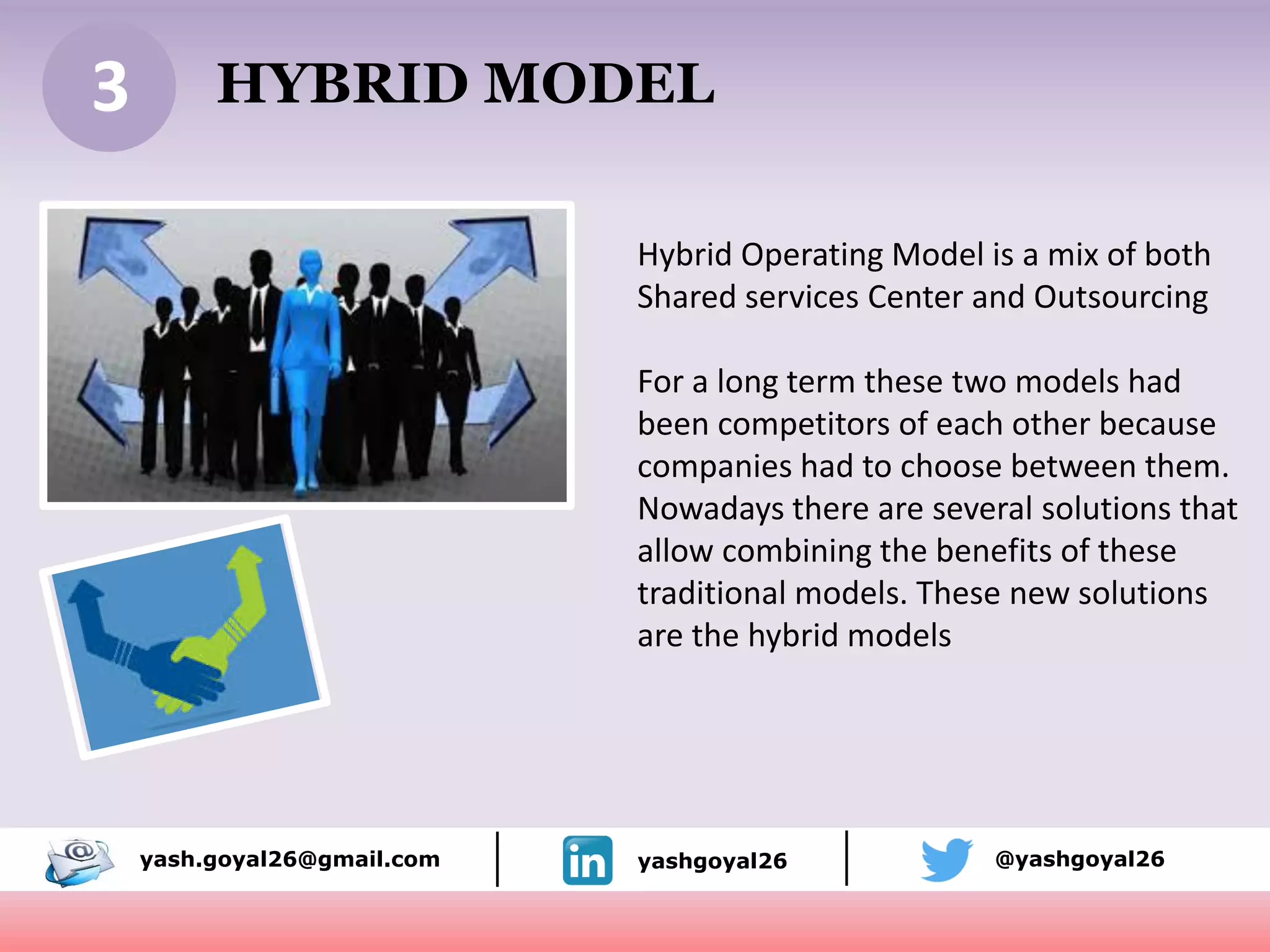 3

HYBRID MODEL

Hybrid Operating Model is a mix of both Shared services Center and Outsourcing

For a long term these two models had been competitors of each other because companies had to choose between them. Nowadays there are several solutions that allow combining the benefits of these traditional models. These new solutions are the hybrid models

yash.goyal26@gmail.com

in

yashgoyal26

@yashgoyal26